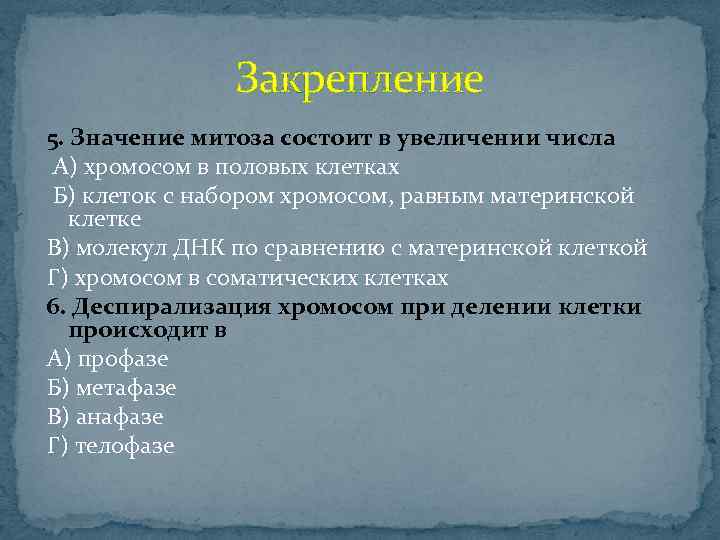 Закрепление

5. Значение митоза состоит в увеличении числа
А) хромосом в половых клетках
Б) клеток с набором хромосом, равным материнской клетке
В) молекул ДНК по сравнению с материнской клеткой
Г) хромосом в соматических клетках
6. Деспирализация хромосом при делении клетки происходит в
А) профазе
Б) метафазе
В) анафазе
Г) телофазе